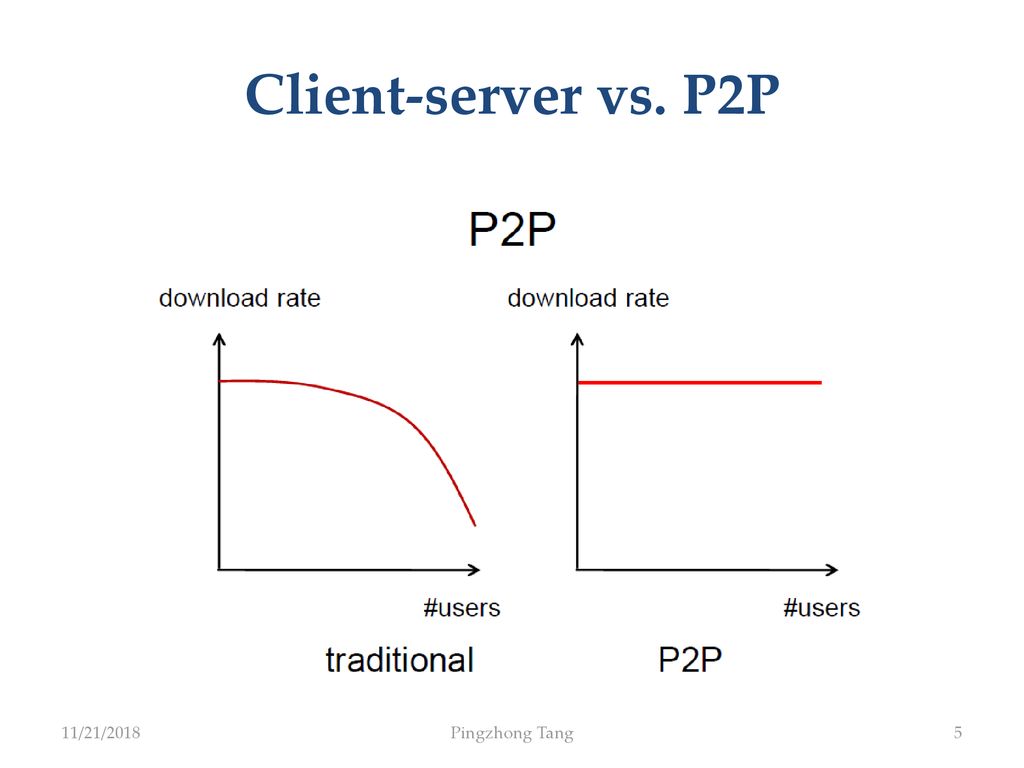 Client-server vs. P2P

P2P

download rate

#users

traditional

download rate

#users

P2P

11/21/2018

Pingzhong Tang

5